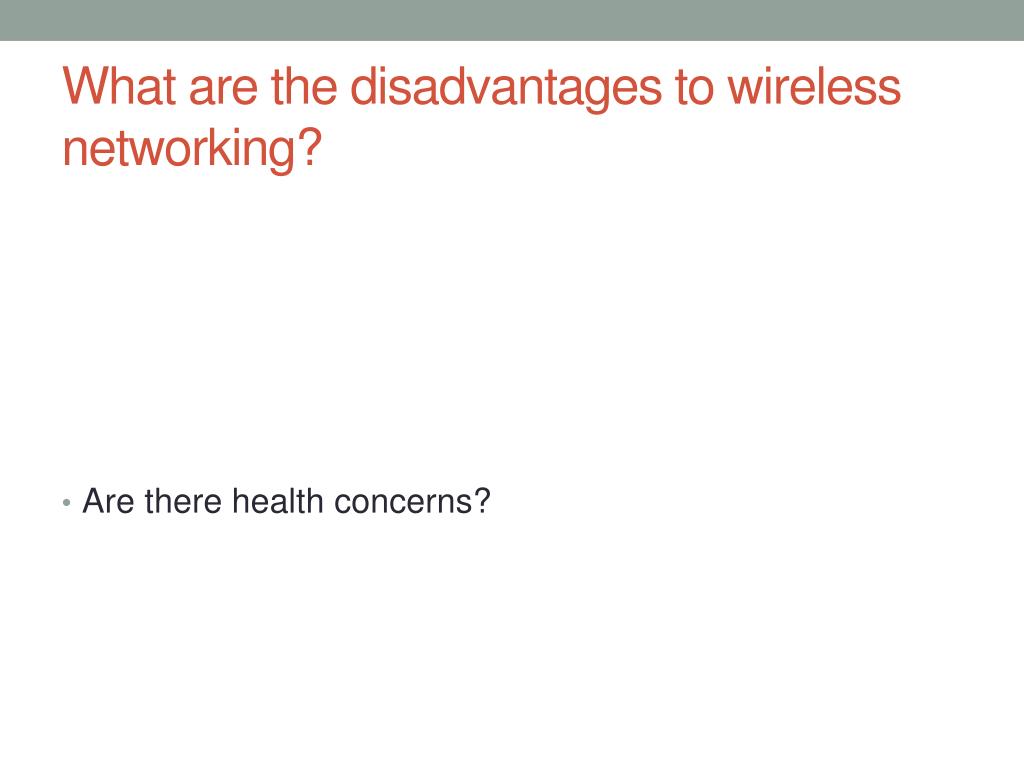 What are the disadvantages to wireless networking?

• Are there health concerns?